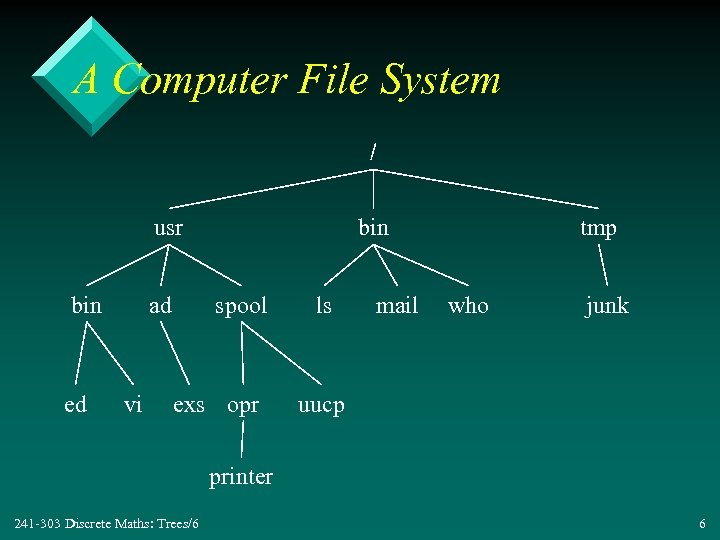 A Computer File System

/

usr

bin

tmp

bin

ad

spool

ls

mail

who

junk

ed

vi

exs

opr

uucp

printer

241-303 Discrete Maths: Trees/6

6